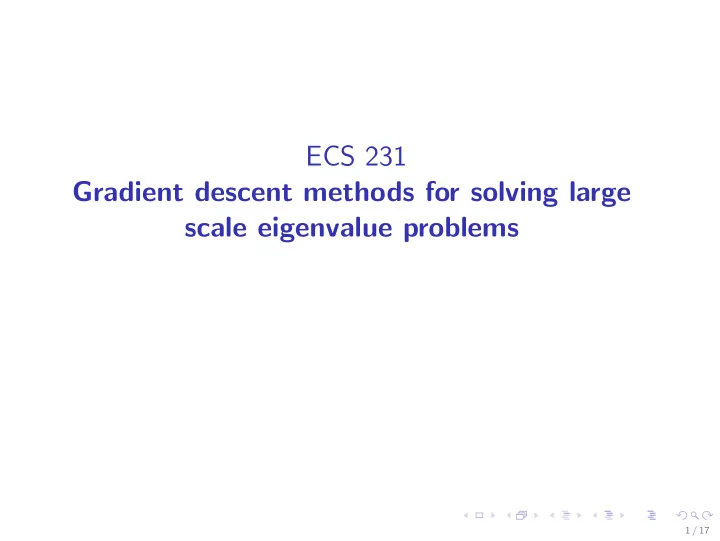 ECS 231
Gradient descent methods for solving large scale eigenvalue problems

1 / 17